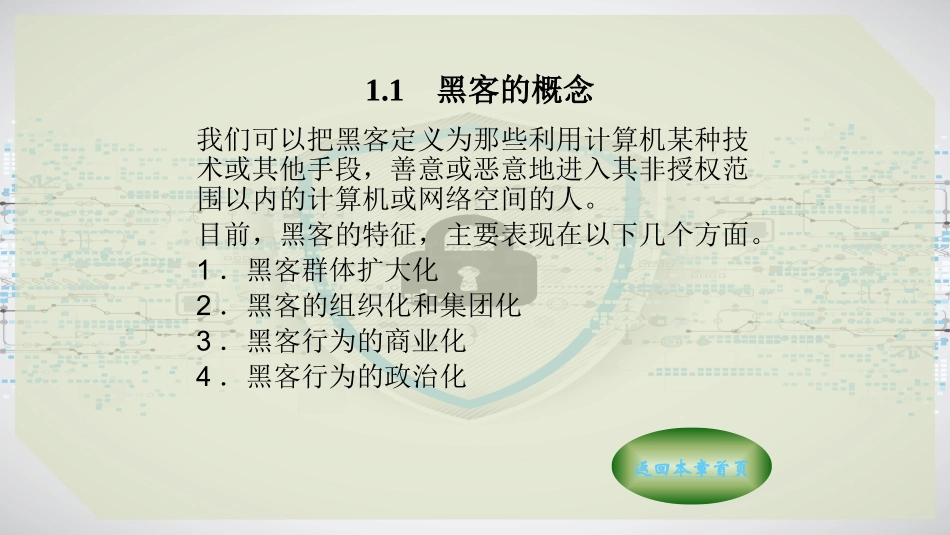 1.1　黑客的概念

我们可以把黑客定义为那些利用计算机某种技术或其他手段，善意或恶意地进入其非授权范围以内的计算机或网络空间的人。

目前，黑客的特征，主要表现在以下几个方面。

1．黑客群体扩大化

2．黑客的组织化和集团化

3．黑客行为的商业化

4．黑客行为的政治化

返回本章首页